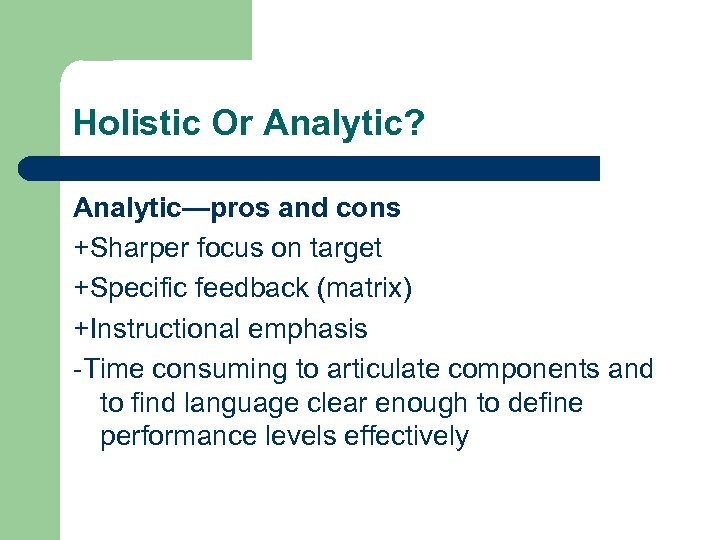 Holistic Or Analytic?

Analytic—pros and cons

+Sharper focus on target

+Specific feedback (matrix)

+Instructional emphasis

-Time consuming to articulate components and to find language clear enough to define performance levels effectively